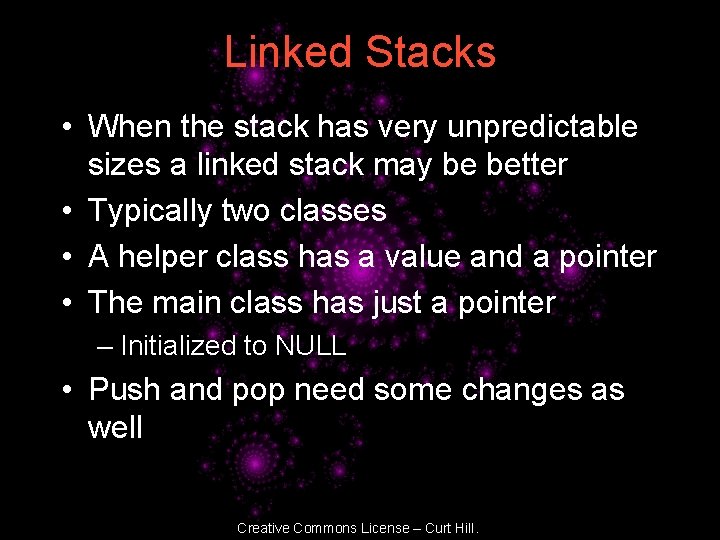 Linked Stacks

• When the stack has very unpredictable sizes a linked stack may be better
• Typically two classes
• A helper class has a value and a pointer
• The main class has just a pointer
– Initialized to NULL
• Push and pop need some changes as well

Creative Commons License – Curt Hill.